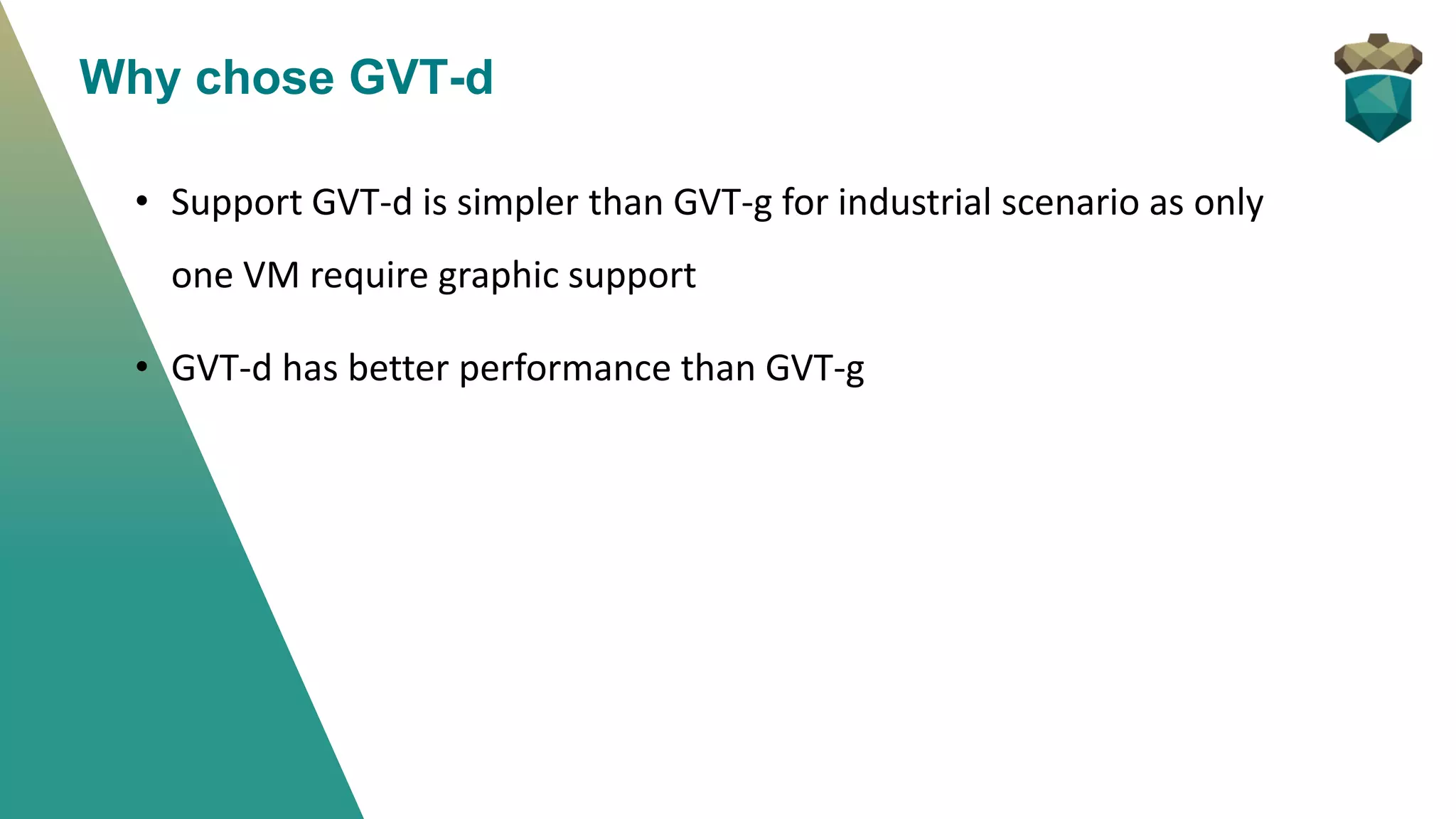 Why chose GVT-d

• Support GVT-d is simpler than GVT-g for industrial scenario as only one VM require graphic support

• GVT-d has better performance than GVT-g